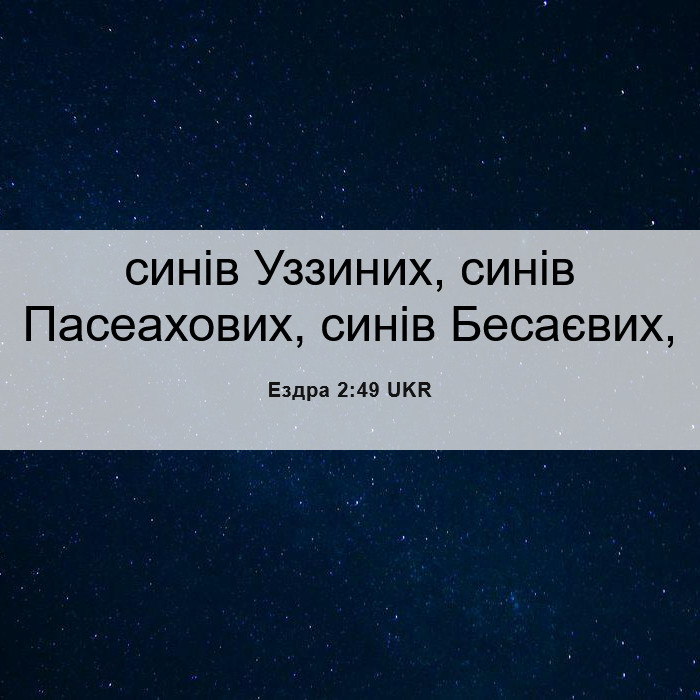 синів Уззиних, синів Пасеахових, синів Бесаєвих,

Ездра 2:49 UKR